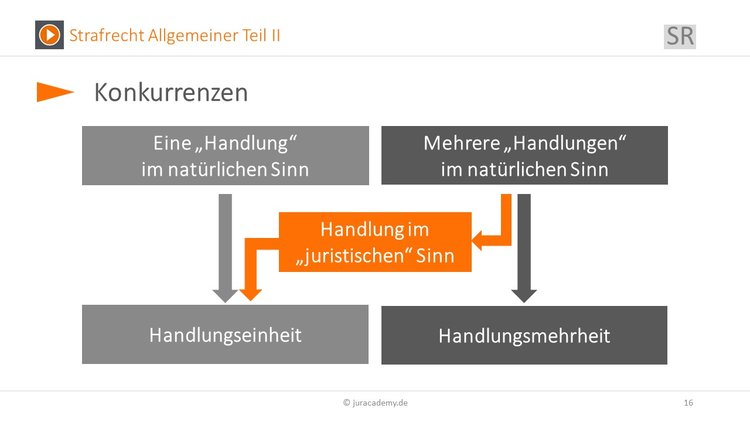 Strafrecht Allgemeiner Teil II

SR

Konkurrenzen

Eine „Handlung“ im natürlichen Sinn

Mehrere „Handlungen“ im natürlichen Sinn

Handlung im „juristischen“ Sinn

Handlungseinheit

Handlungsmehrheit

© juracademy.de

16